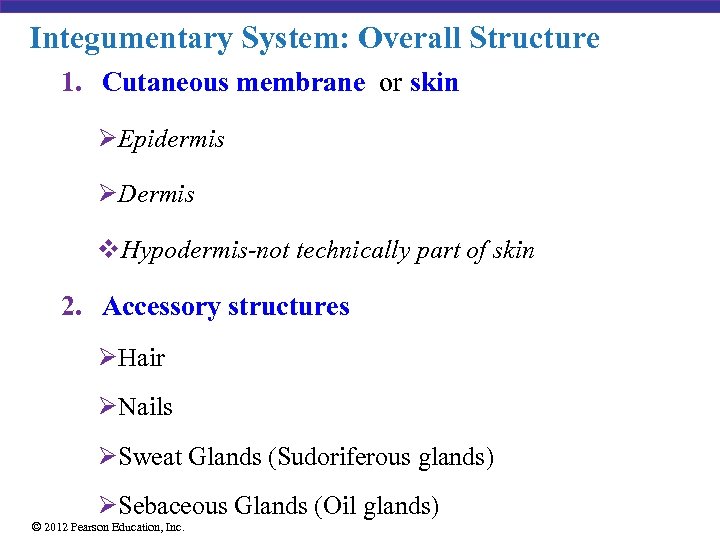 Integumentary System: Overall Structure

1. Cutaneous membrane or skin

➢Epidermis

➢Dermis

❖Hypodermis-not technically part of skin

2. Accessory structures

➢Hair

➢Nails

➢Sweat Glands (Sudoriferous glands)

➢Sebaceous Glands (Oil glands)

© 2012 Pearson Education, Inc.